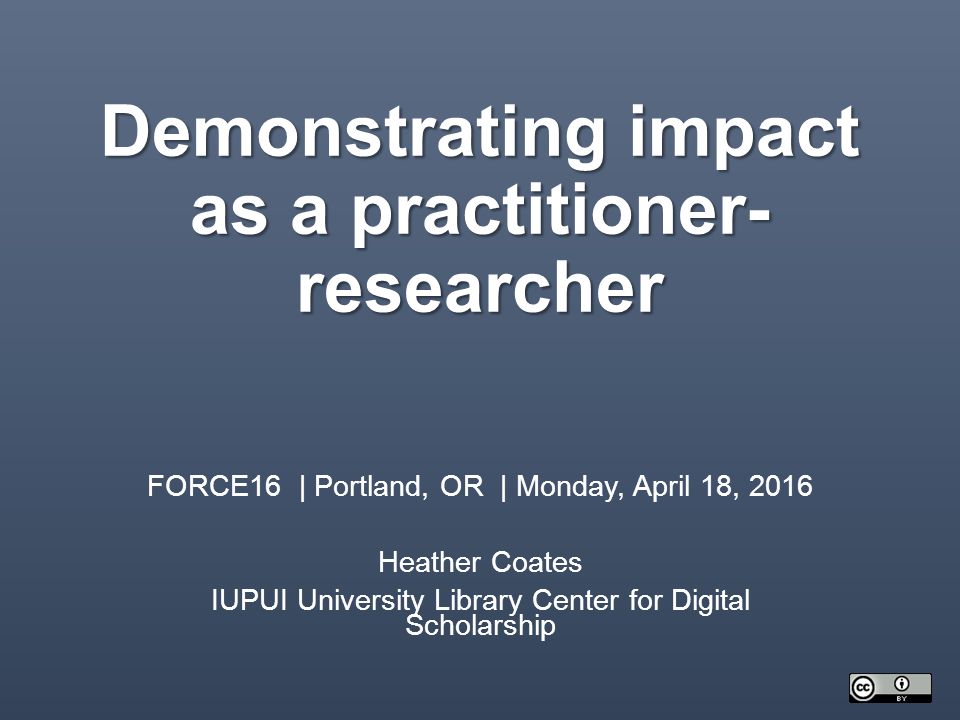 Demonstrating impact as a practitioner-researcher

FORCE16 | Portland, OR | Monday, April 18, 2016

Heather Coates

IUPUI University Library Center for Digital Scholarship

cc BY